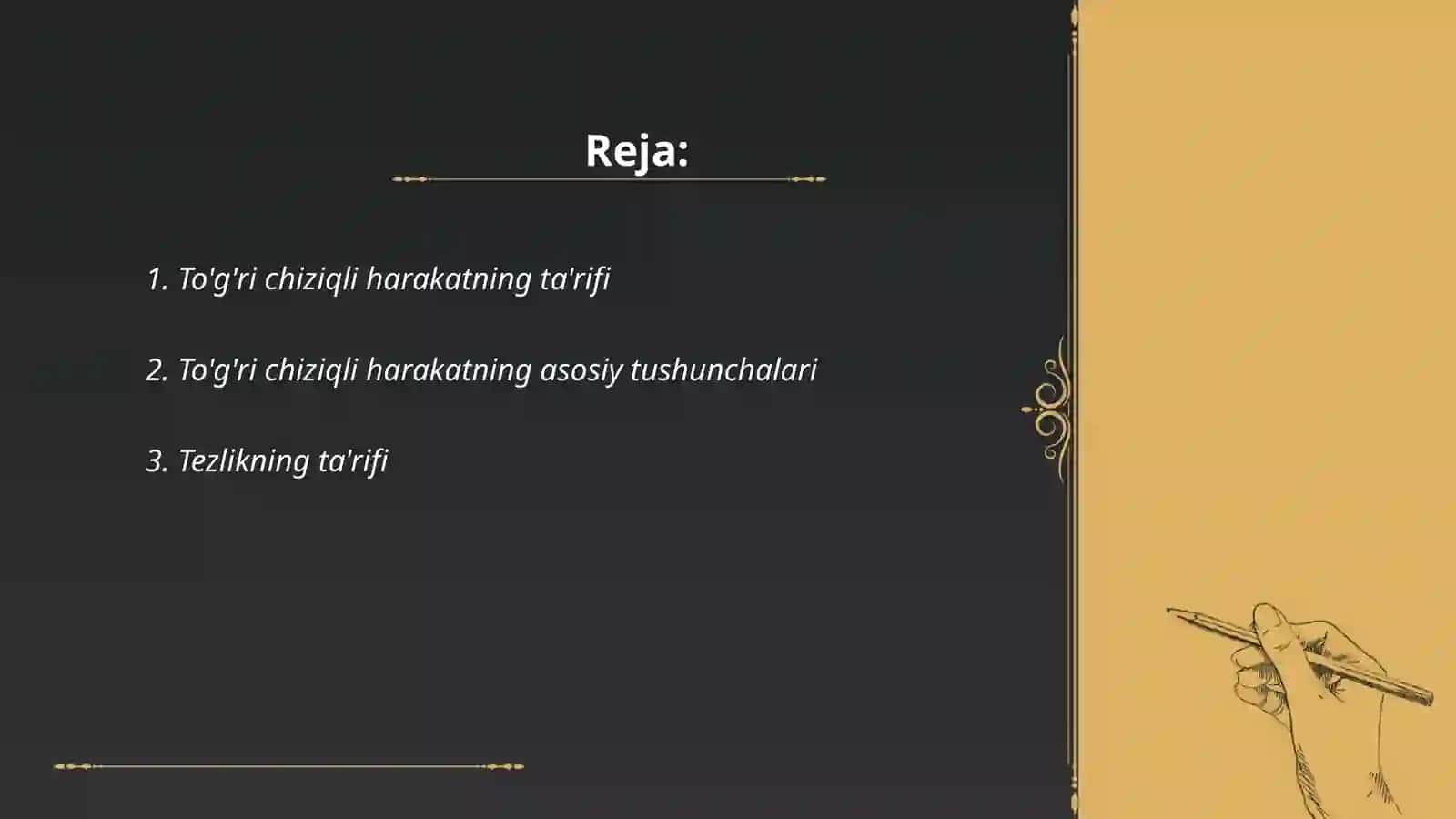 Reja:

1. To'g'ri chiziqli harakatning ta'rifi

2. To'g'ri chiziqli harakatning asosiy tushunchalari

3. Tezlikning ta'rifi